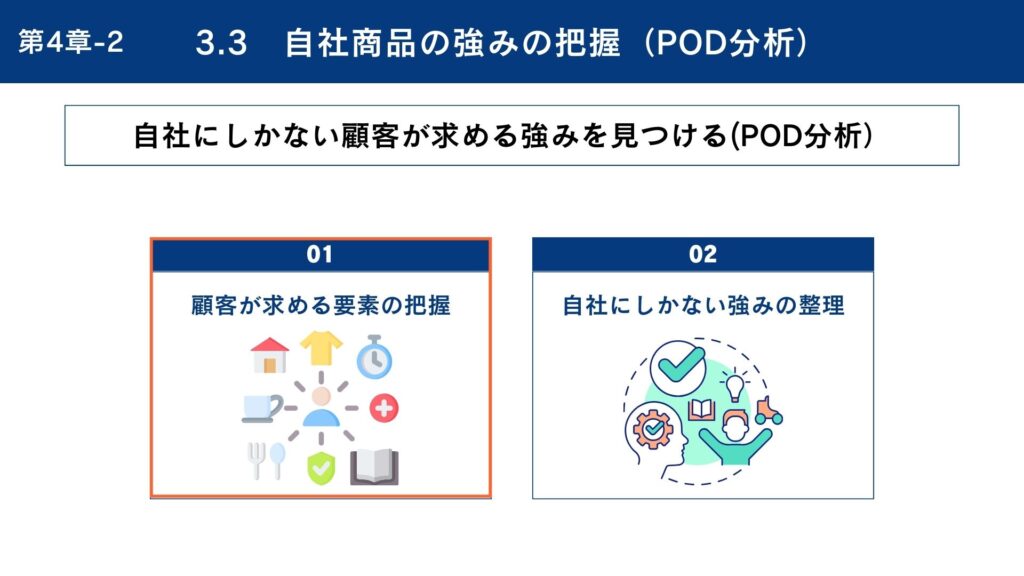 第4章-2　3.3　自社商品の強みの把握（POD分析）

自社にしかない顧客が求める強みを見つける(POD分析）

01

顧客が求める要素の把握

02

自社にしかない強みの整理